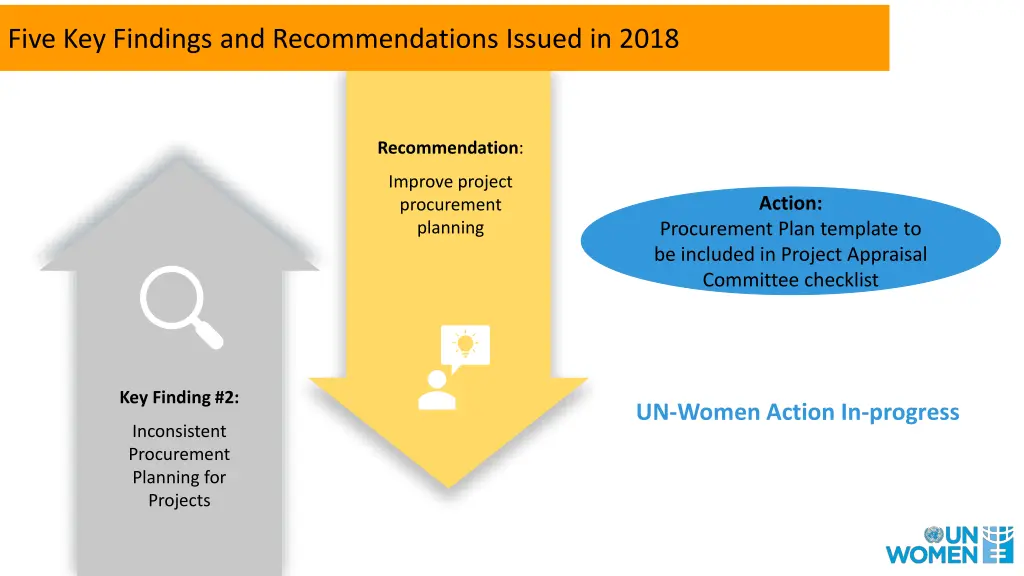 Five Key Findings and Recommendations Issued in 2018

Recommendation:

Improve project procurement planning

Action:
Procurement Plan template to be included in Project Appraisal Committee checklist

Key Finding #2:

Inconsistent Procurement Planning for Projects

UN-Women Action In-progress

UN WOMEN